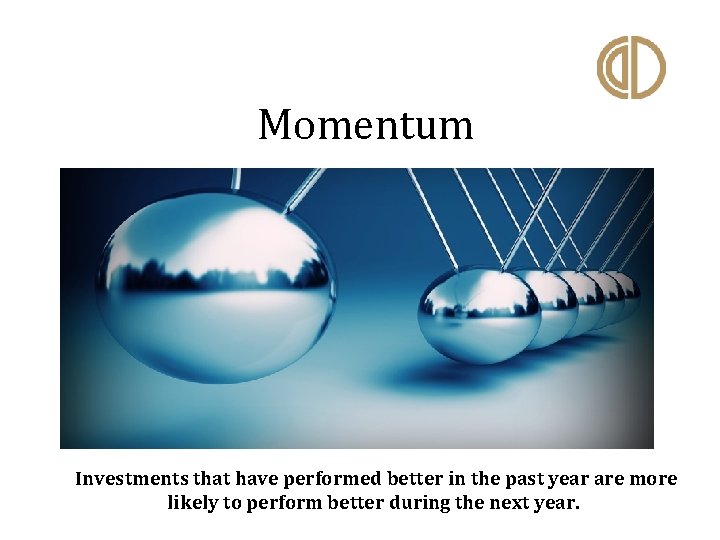 Momentum

Investments that have performed better in the past year are more likely to perform better during the next year.